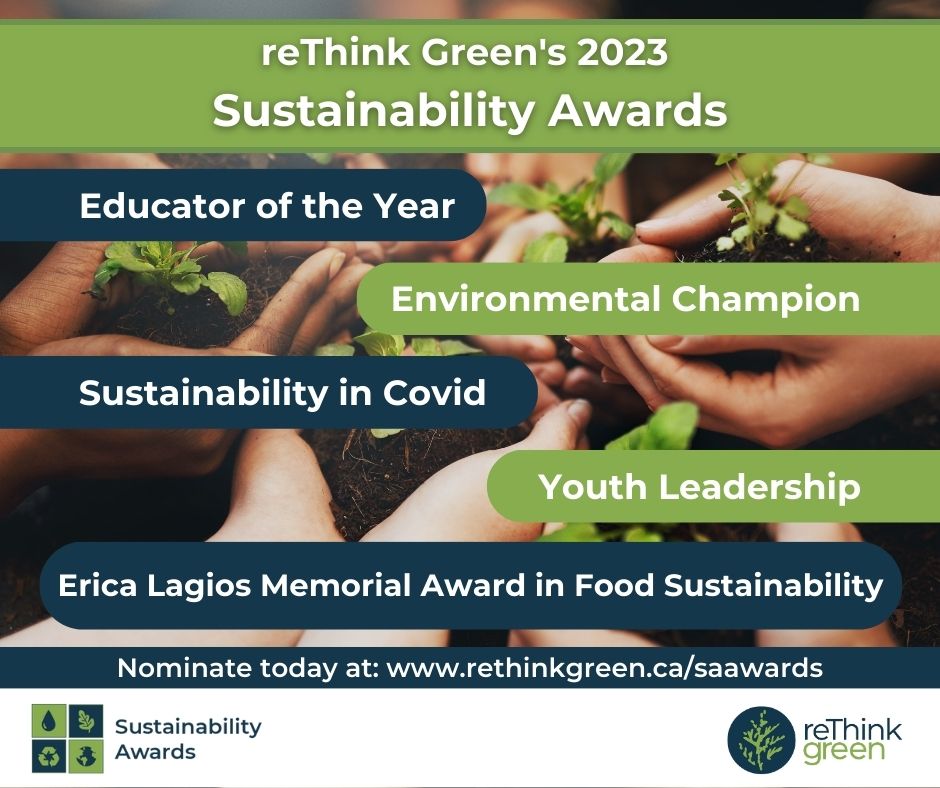 reThink Green's 2023
Sustainability Awards

Educator of the Year

Environmental Champion

Sustainability in Covid

Youth Leadership

Erica Lagios Memorial Award in Food Sustainability

Nominate today at: www.rethinkgreen.ca/saawards

Sustainability Awards

reThink green